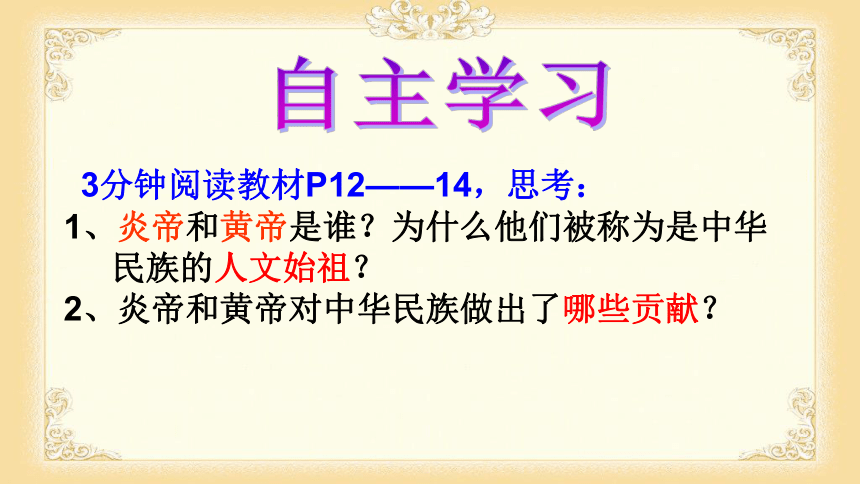 自主学习

3分钟阅读教材P12——14，思考：

1、炎帝和黄帝是谁？为什么他们被称为是中华民族的人文始祖？

2、炎帝和黄帝对中华民族做出了哪些贡献？